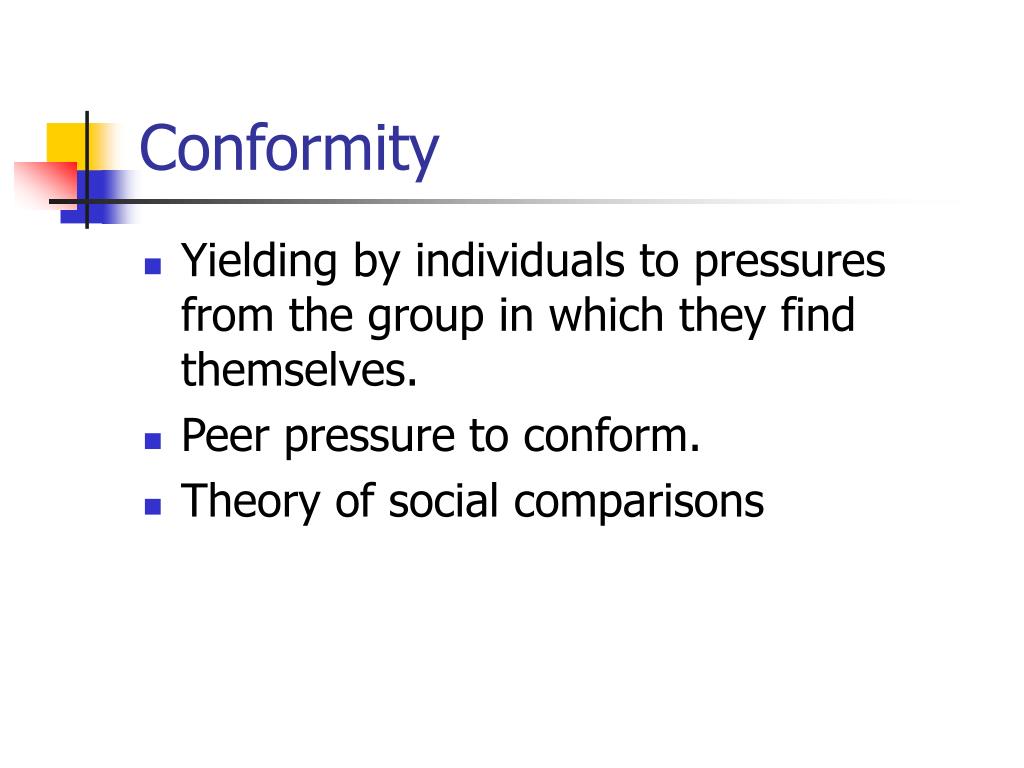 Conformity

- Yielding by individuals to pressures from the group in which they find themselves.
- Peer pressure to conform.
- Theory of social comparisons